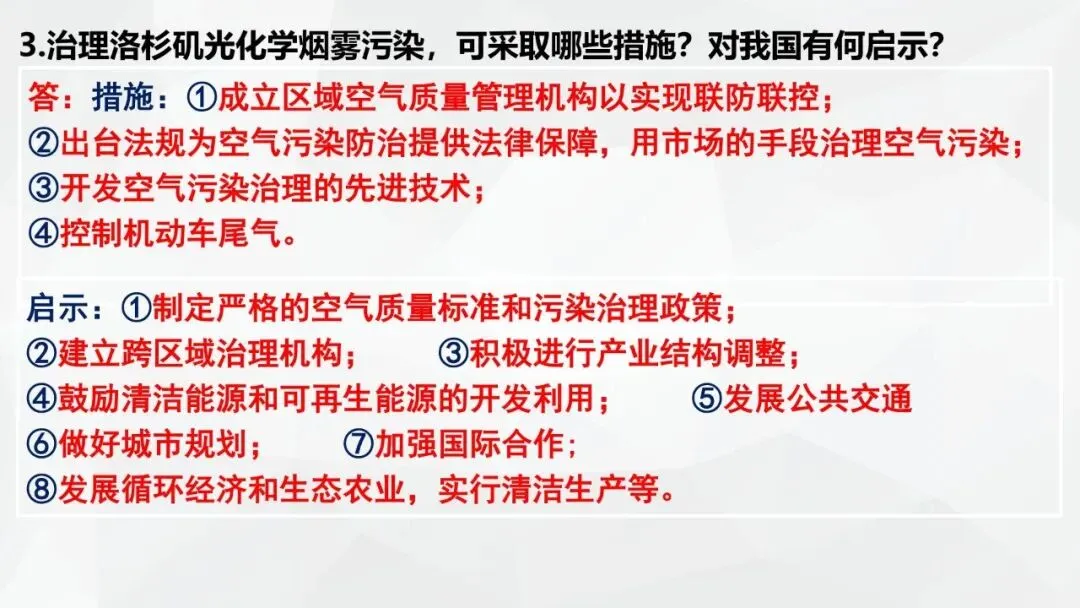 3.治理洛杉矶光化学烟雾污染，可采取哪些措施？对我国有何启示？

答：措施：①成立区域空气质量管理机构以实现联防联控；
②出台法规为空气污染防治提供法律保障，用市场的手段治理空气污染；
③开发空气污染治理的先进技术；
④控制机动车尾气。

启示：①制定严格的空气质量标准和污染治理政策；
②建立跨区域治理机构；　③积极进行产业结构调整；
④鼓励清洁能源和可再生能源的开发利用；　⑤发展公共交通
⑥做好城市规划；　⑦加强国际合作；
⑧发展循环经济和生态农业，实行清洁生产等。